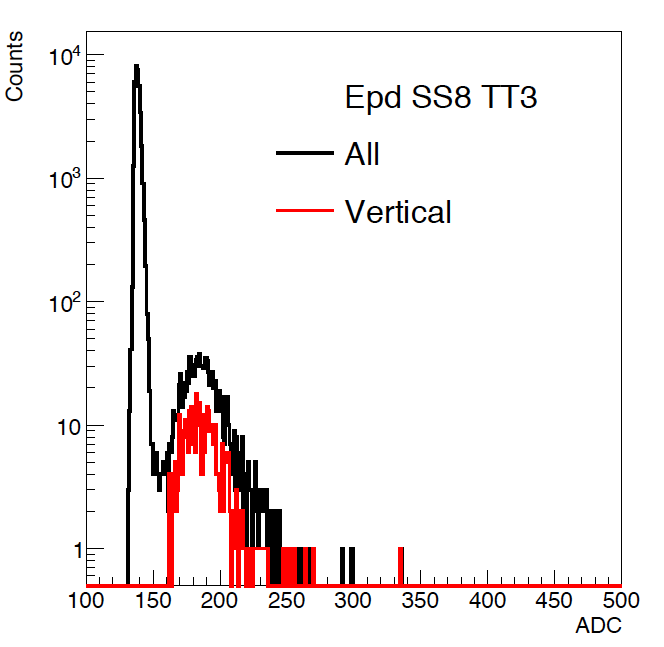 Counts

$10^4$

$10^3$

$10^2$

10

1

Epd SS8 TT3

All

Vertical

100 150 200 250 300 350 400 450 500

ADC